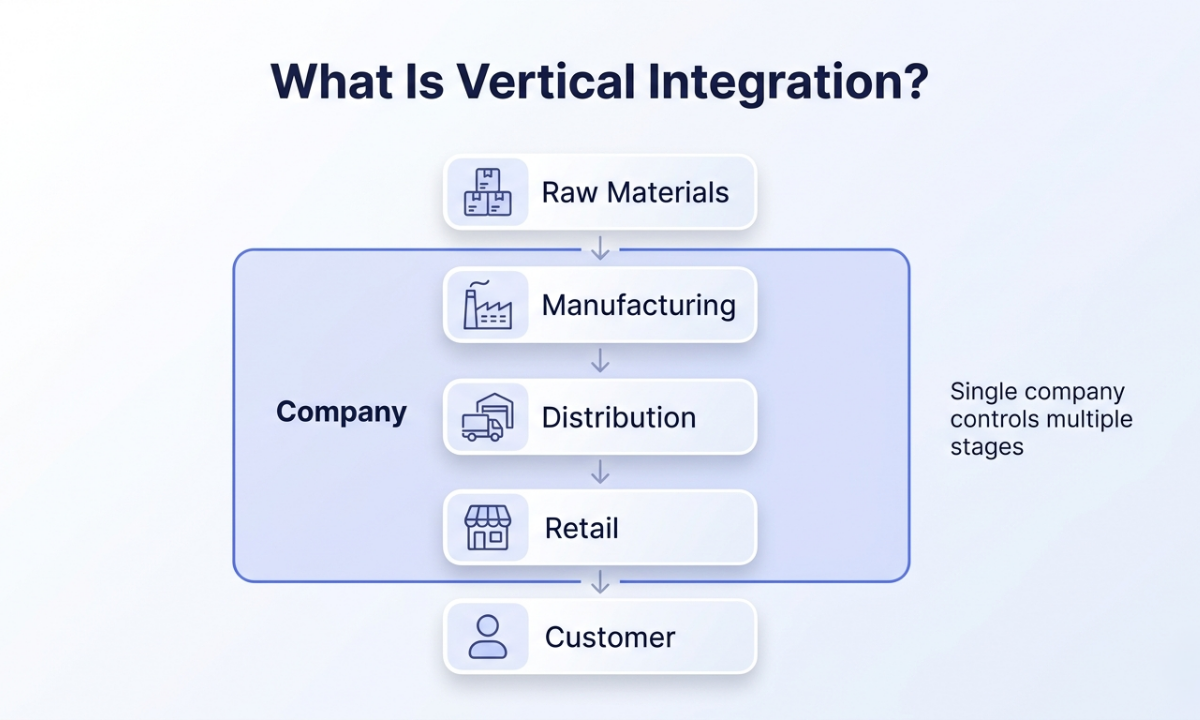 What Is Vertical Integration?

Raw Materials

Company

Manufacturing

Distribution

Retail

Single company controls multiple stages

Customer